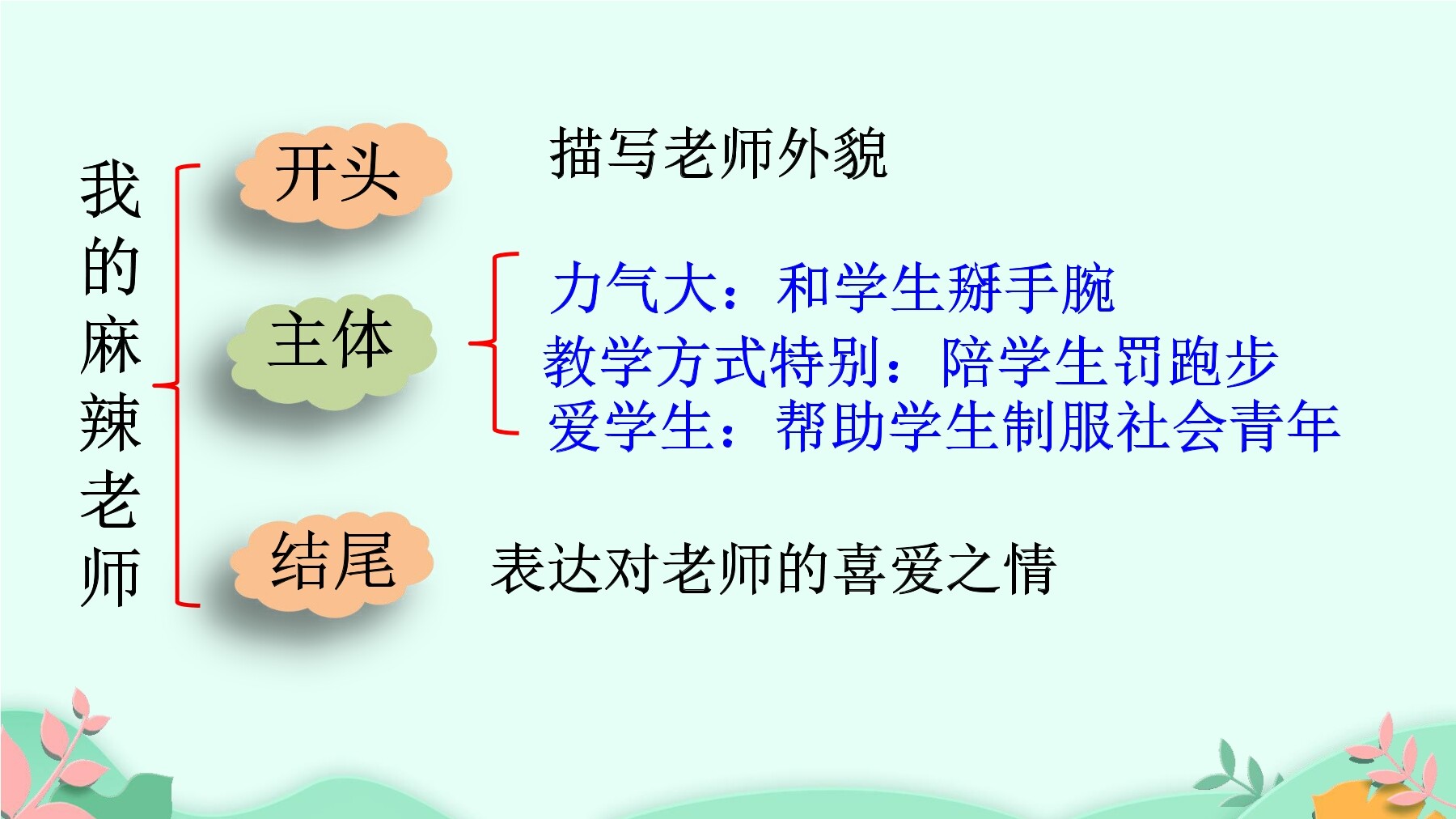 我的麻辣老师

开头

描写老师外貌

主体

力气大：和学生掰手腕
教学方式特别：陪学生罚跑步
爱学生：帮助学生制服社会青年

结尾

表达对老师的喜爱之情